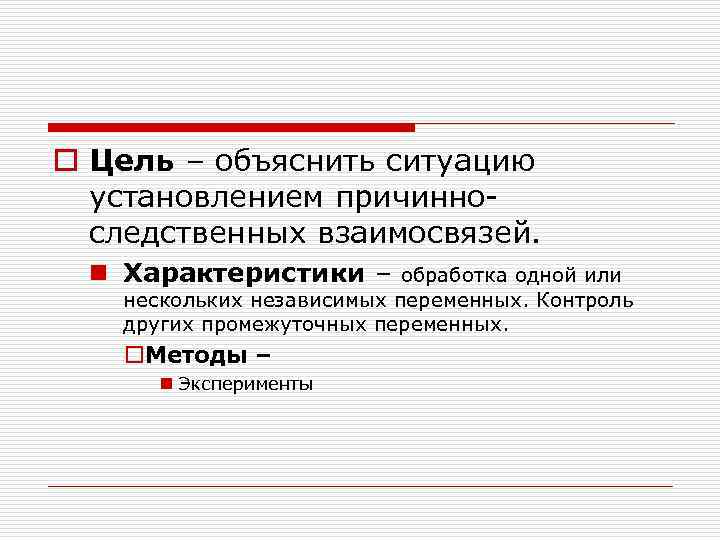 Цель – объяснить ситуацию установлением причинно-следственных взаимосвязей.

Характеристики – обработка одной или нескольких независимых переменных. Контроль других промежуточных переменных.

Методы –

Эксперименты